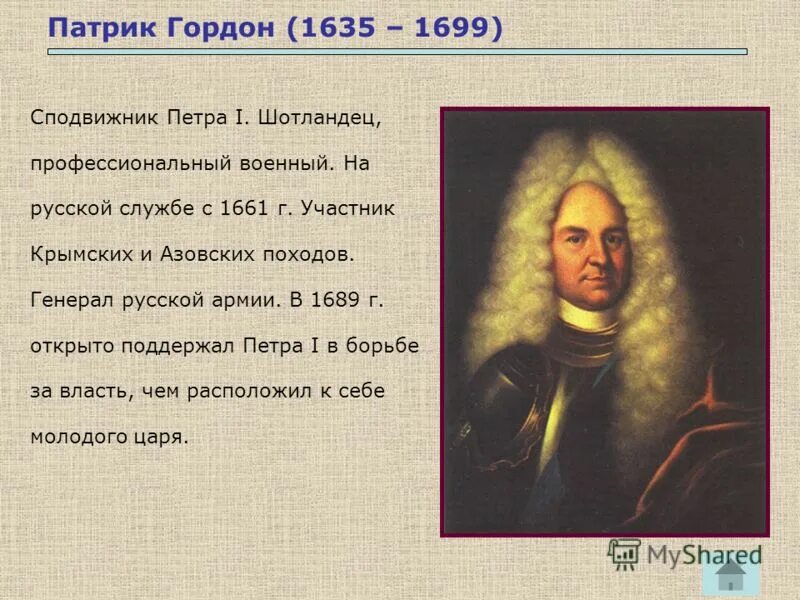 Патрик Гордон (1635 – 1699)

Сподвижник Петра I. Шотландец, профессиональный военный. На русской службе с 1661 г. Участник Крымских и Азовских походов. Генерал русской армии. В 1689 г. открыто поддержал Петра I в борьбе за власть, чем расположил к себе молодого царя.

MyShared